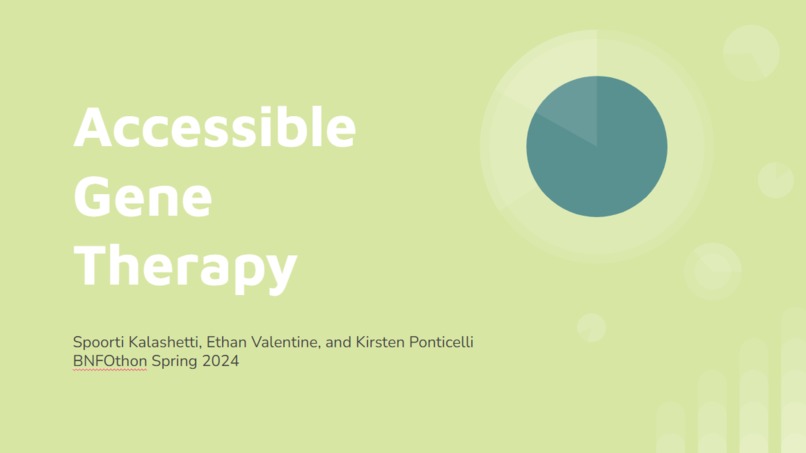 Accessible Gene Therapy

Spoorti Kalashetti, Ethan Valentine, and Kirsten Ponticelli
BNFOthon Spring 2024